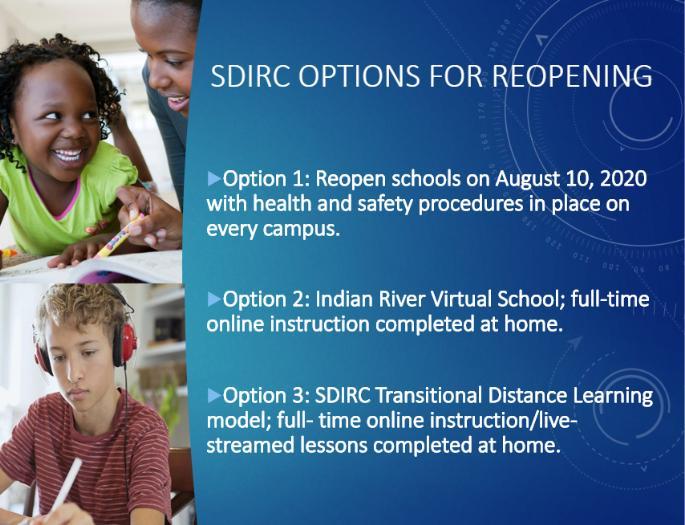 SDIRC OPTIONS FOR REOPENING

►Option 1: Reopen schools on August 10, 2020 with health and safety procedures in place on every campus.

►Option 2: Indian River Virtual School; full-time online instruction completed at home.

►Option 3: SDIRC Transitional Distance Learning model; full- time online instruction/live-streamed lessons completed at home.